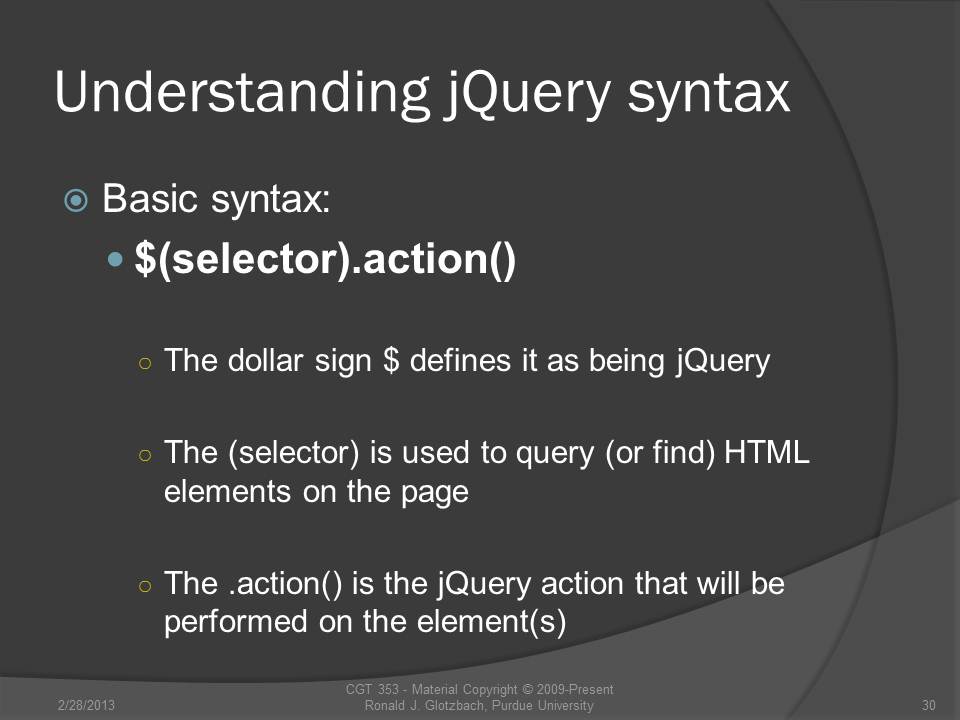 Understanding jQuery syntax

Basic syntax:

$(selector).action()

The dollar sign $ defines it as being jQuery

The (selector) is used to query (or find) HTML elements on the page

The .action() is the jQuery action that will be performed on the element(s)

2/28/2013

CGT 353 - Material Copyright © 2009-Present
Ronald J. Glotzbach, Purdue University

30